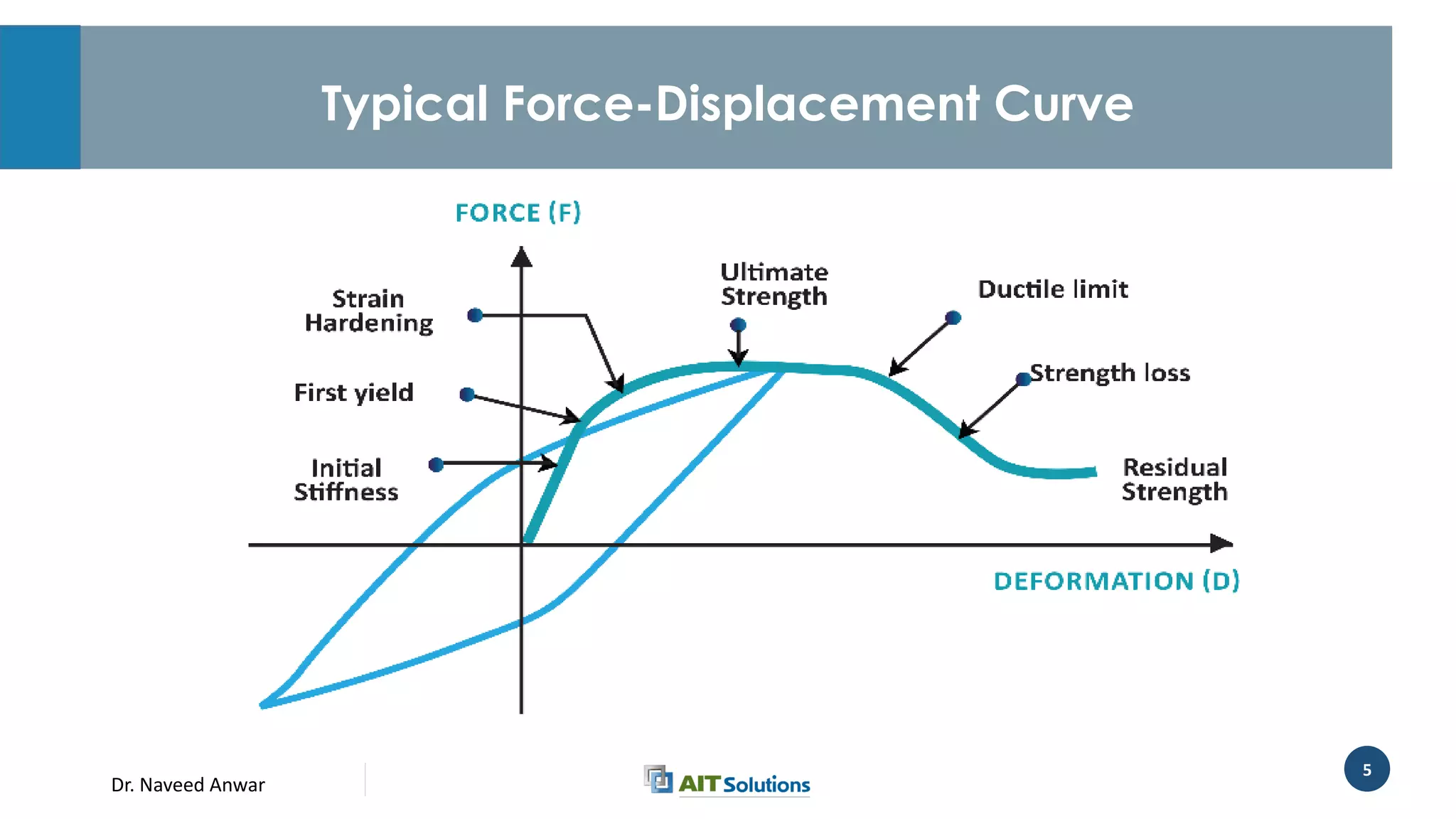 Typical Force-Displacement Curve

FORCE (F)

Strain Hardening

First yield

Initial Stiffness

Ultimate Strength

Ductile limit

Strength loss

Residual Strength

DEFORMATION (D)

Dr. Naveed Anwar

AIT Solutions

5